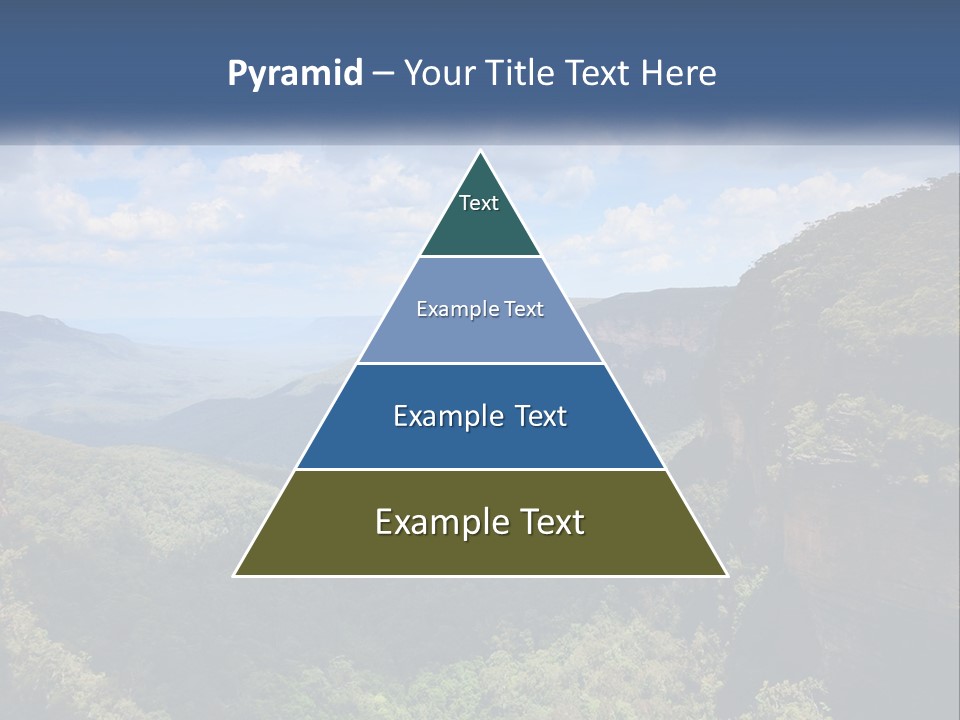 Pyramid – Your Title Text Here

Text

Example Text

Example Text

Example Text